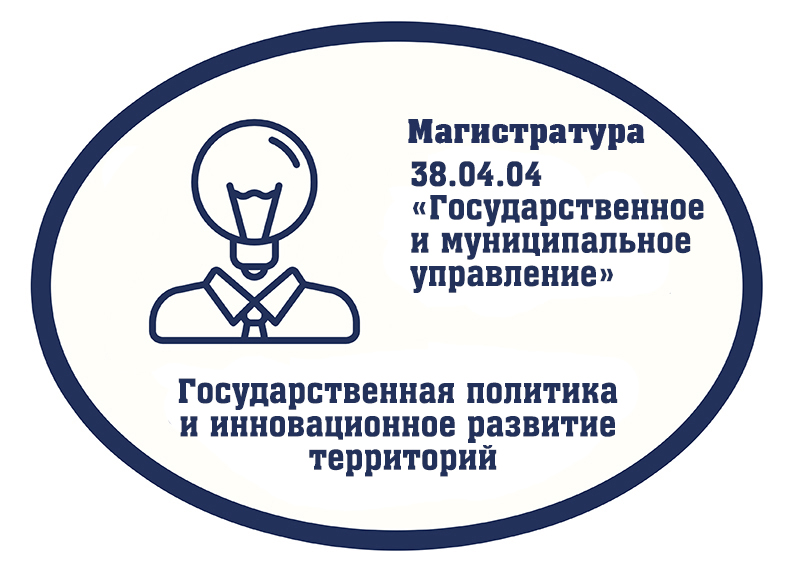 Магистратура
38.04.04
«Государственное и муниципальное управление»

Государственная политика и инновационное развитие территорий